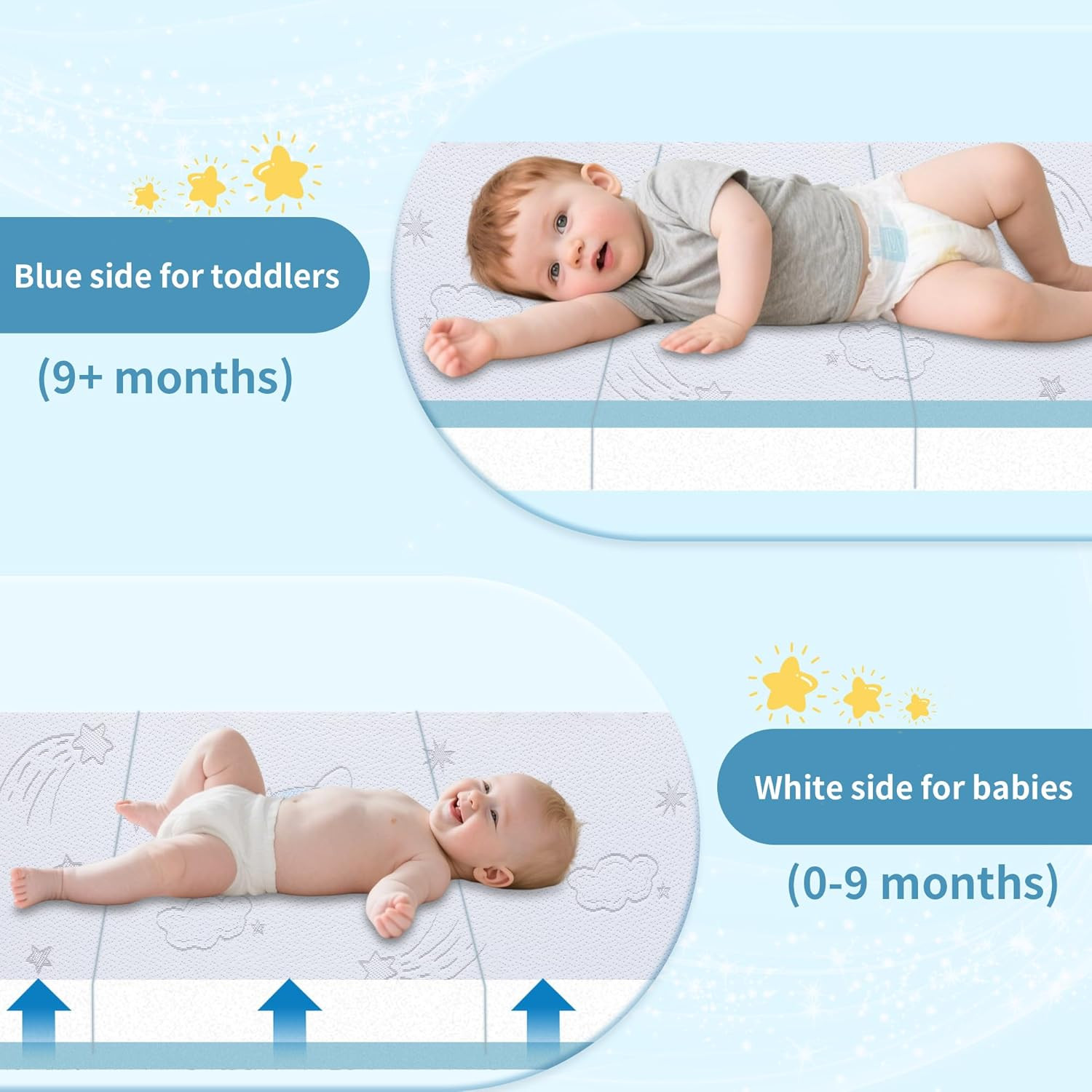 Blue side for toddlers

(9+ months)

White side for babies

(0-9 months)